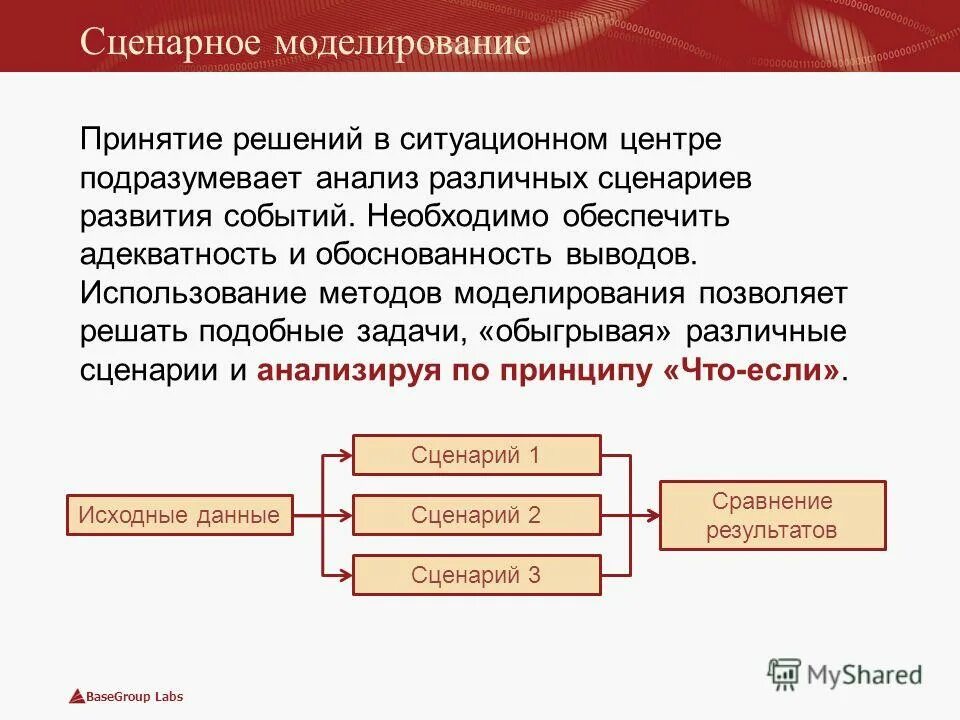 Сценарное моделирование

Принятие решений в ситуационном центре подразумевает анализ различных сценариев развития событий. Необходимо обеспечить адекватность и обоснованность выводов. Использование методов моделирования позволяет решать подобные задачи, «обыгрывая» различные сценарии и анализируя по принципу «Что-если».

Исходные данные

Сценарий 1

Сценарий 2

Сценарий 3

Сравнение результатов

BaseGroup Labs

MyShared